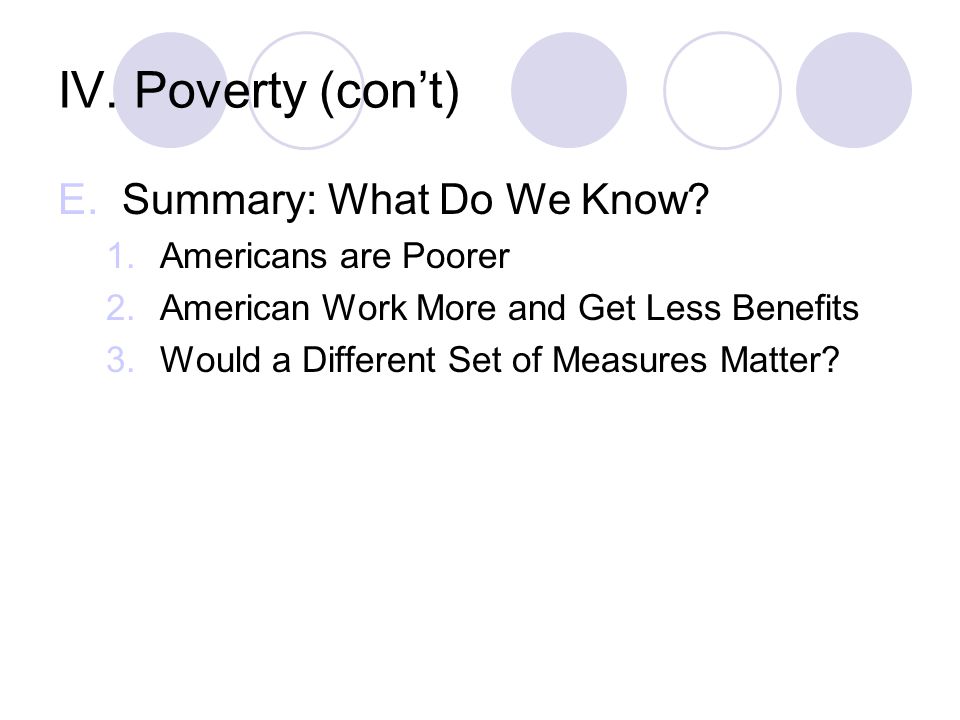 IV. Poverty (con’t)

E. Summary: What Do We Know?

1. Americans are Poorer
2. American Work More and Get Less Benefits
3. Would a Different Set of Measures Matter?